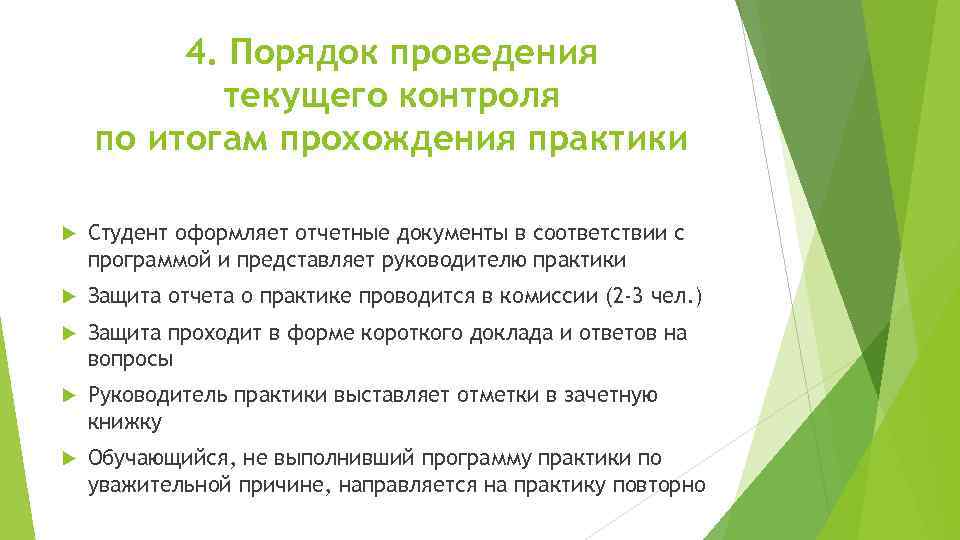 4. Порядок проведения текущего контроля по итогам прохождения практики

Студент оформляет отчетные документы в соответствии с программой и представляет руководителю практики

Защита отчета о практике проводится в комиссии (2-3 чел.)

Защита проходит в форме короткого доклада и ответов на вопросы

Руководитель практики выставляет отметки в зачетную книжку

Обучающийся, не выполнивший программу практики по уважительной причине, направляется на практику повторно